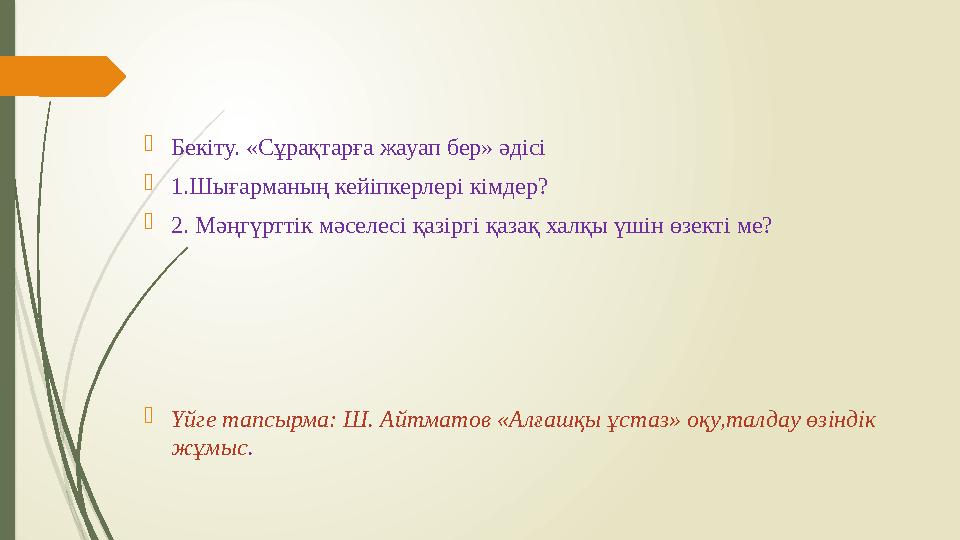 Бекіту. «Сұрақтарға жауап бер» әдісі

1.Шығарманың кейіпкерлері кімдер?

2. Мәңгүрттік мәселесі қазіргі қазақ халқы үшін өзекті ме?

Үйге тапсырма: Ш. Айтматов «Алғашқы ұстаз» оқу,талдау өзіндік жұмыс.